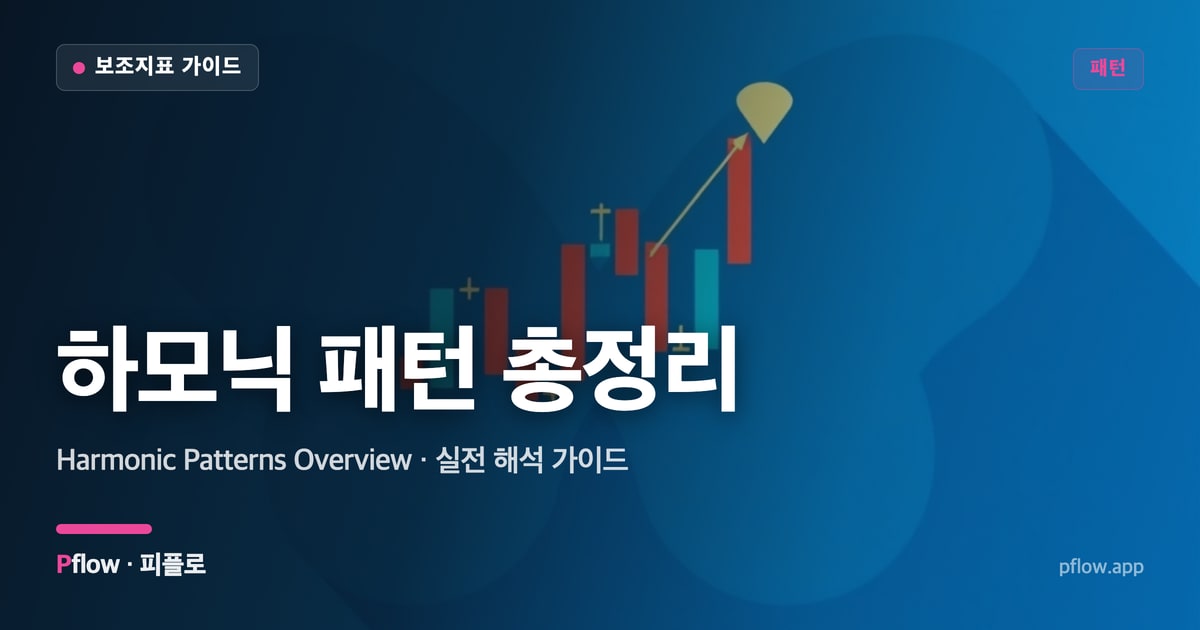 보조지표 가이드

패턴

하모닉 패턴 총정리

Harmonic Patterns Overview · 실전 해석 가이드

Pflow · 피플로

pflow.app